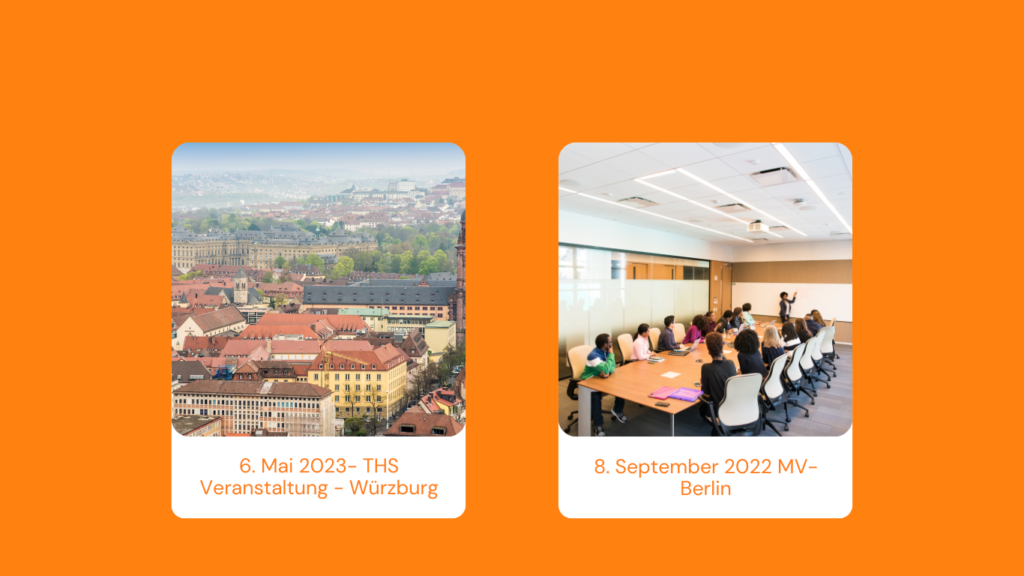 6. Mai 2023- THS Veranstaltung - Würzburg

8. September 2022 MV-Berlin